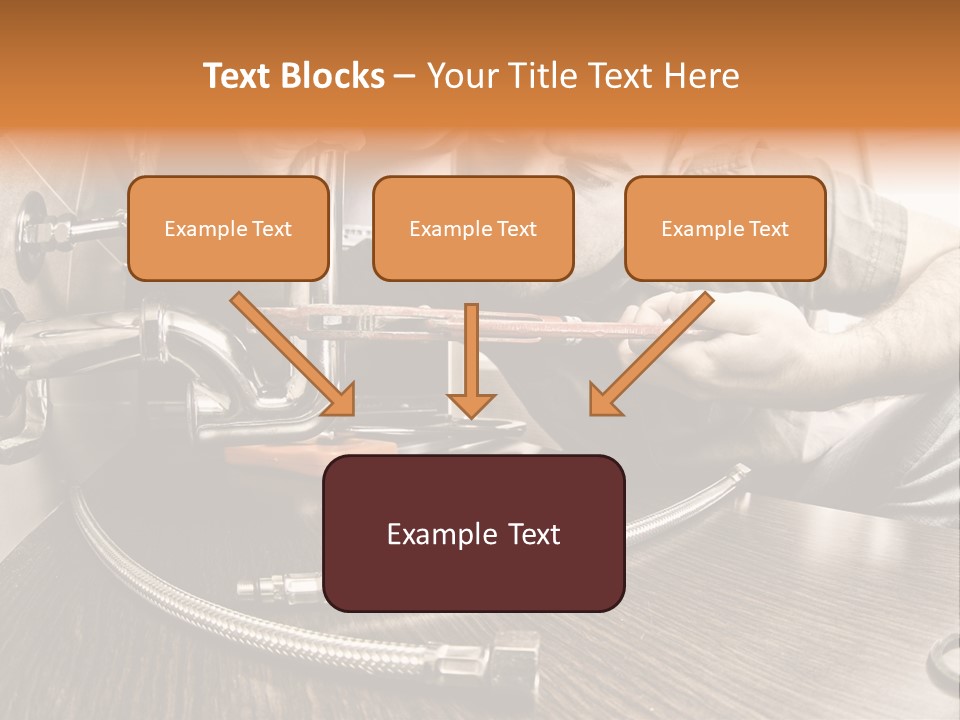 Text Blocks – Your Title Text Here

Example Text

Example Text

Example Text

Example Text